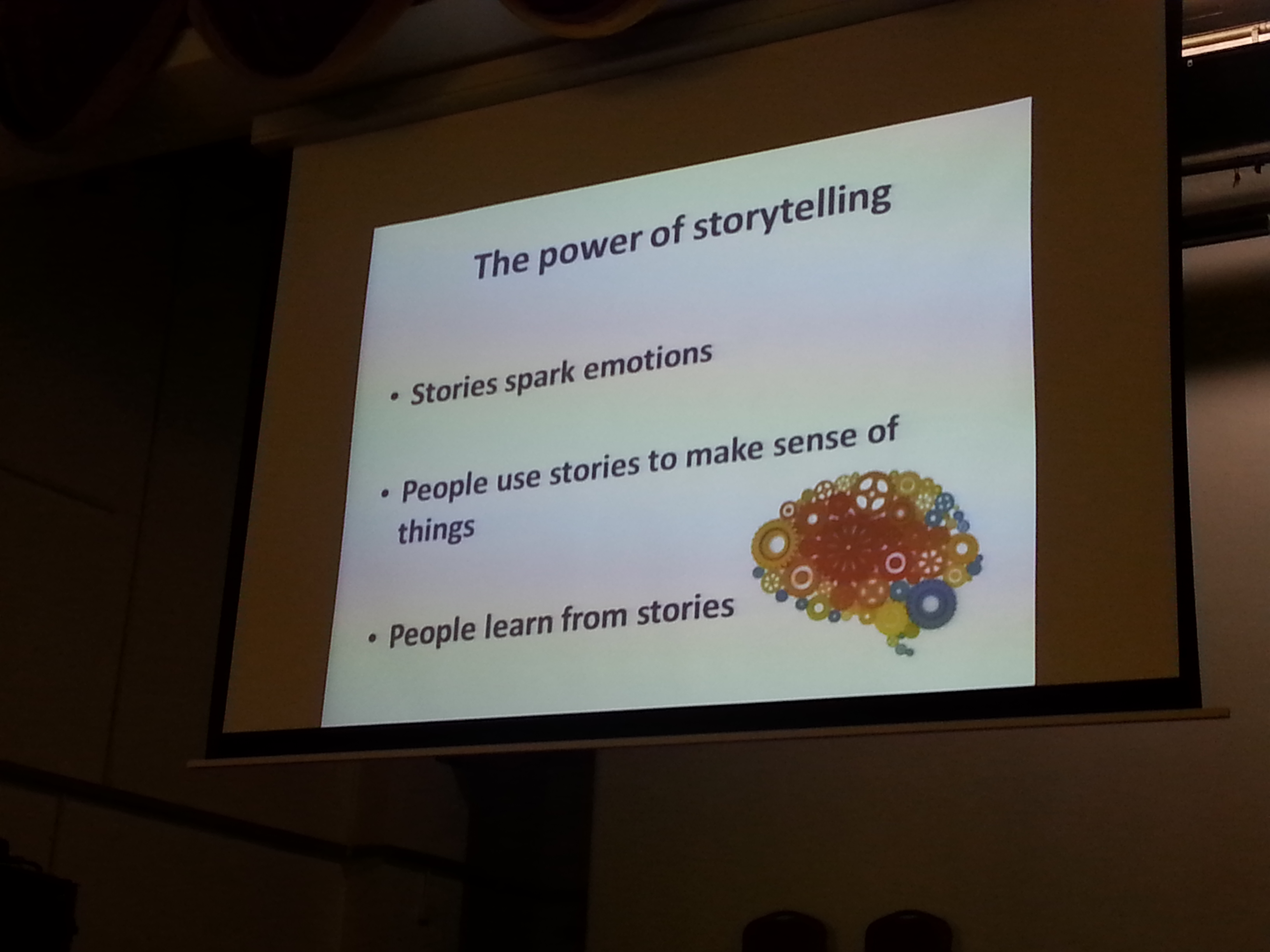 The power of storytelling

• Stories spark emotions

• People use stories to make sense of things

• People learn from stories